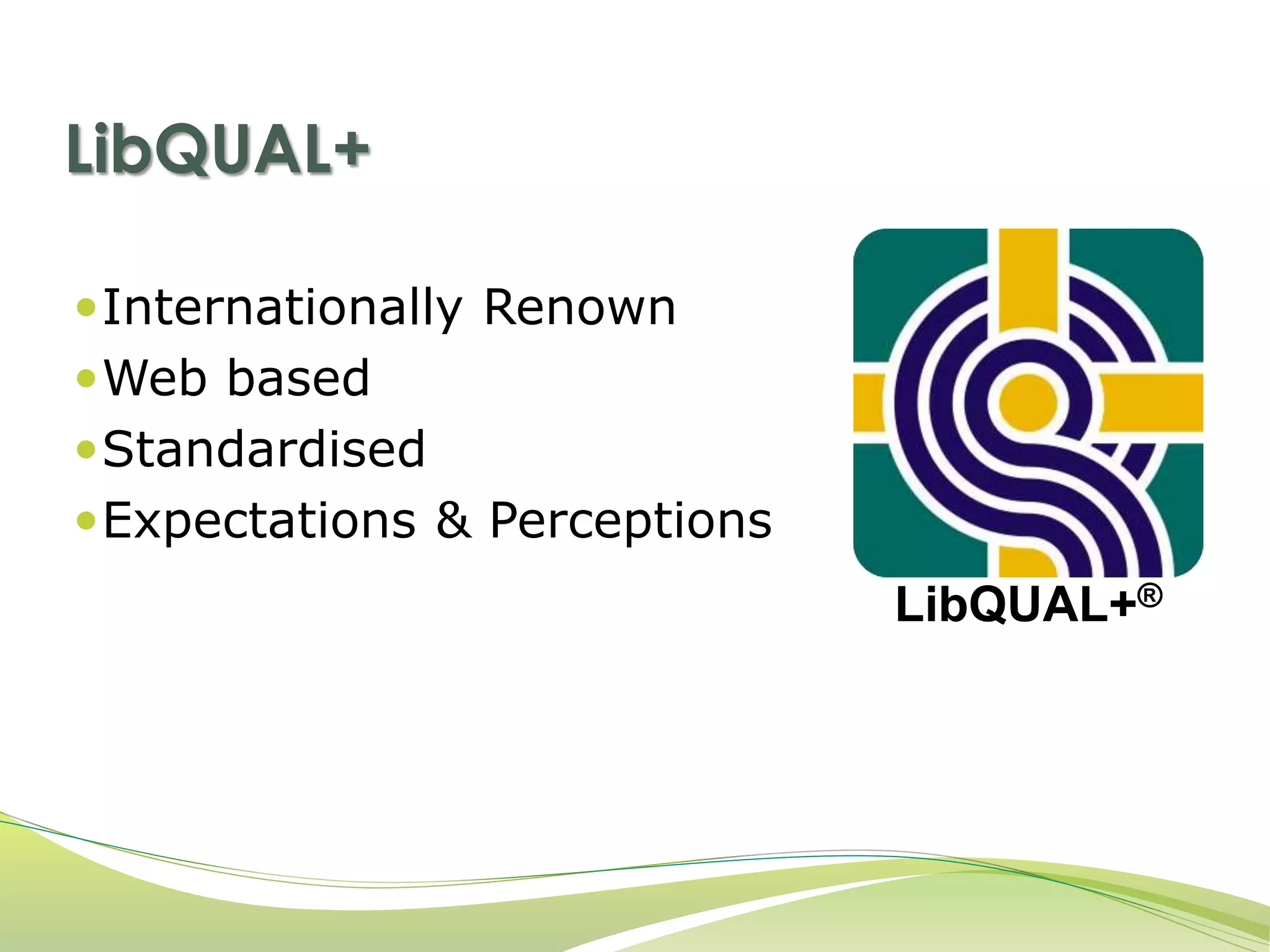 LibQUAL+

• Internationally Renown
• Web based
• Standardised
• Expectations & Perceptions

LibQUAL+®